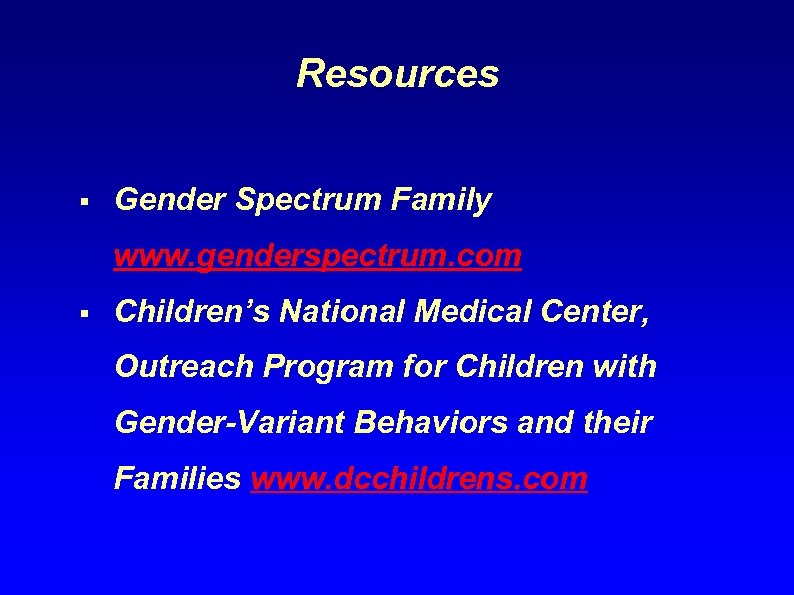 Resources

▪ Gender Spectrum Family www.genderspectrum.com

▪ Children’s National Medical Center, Outreach Program for Children with Gender-Variant Behaviors and their Families www.dcchildrens.com